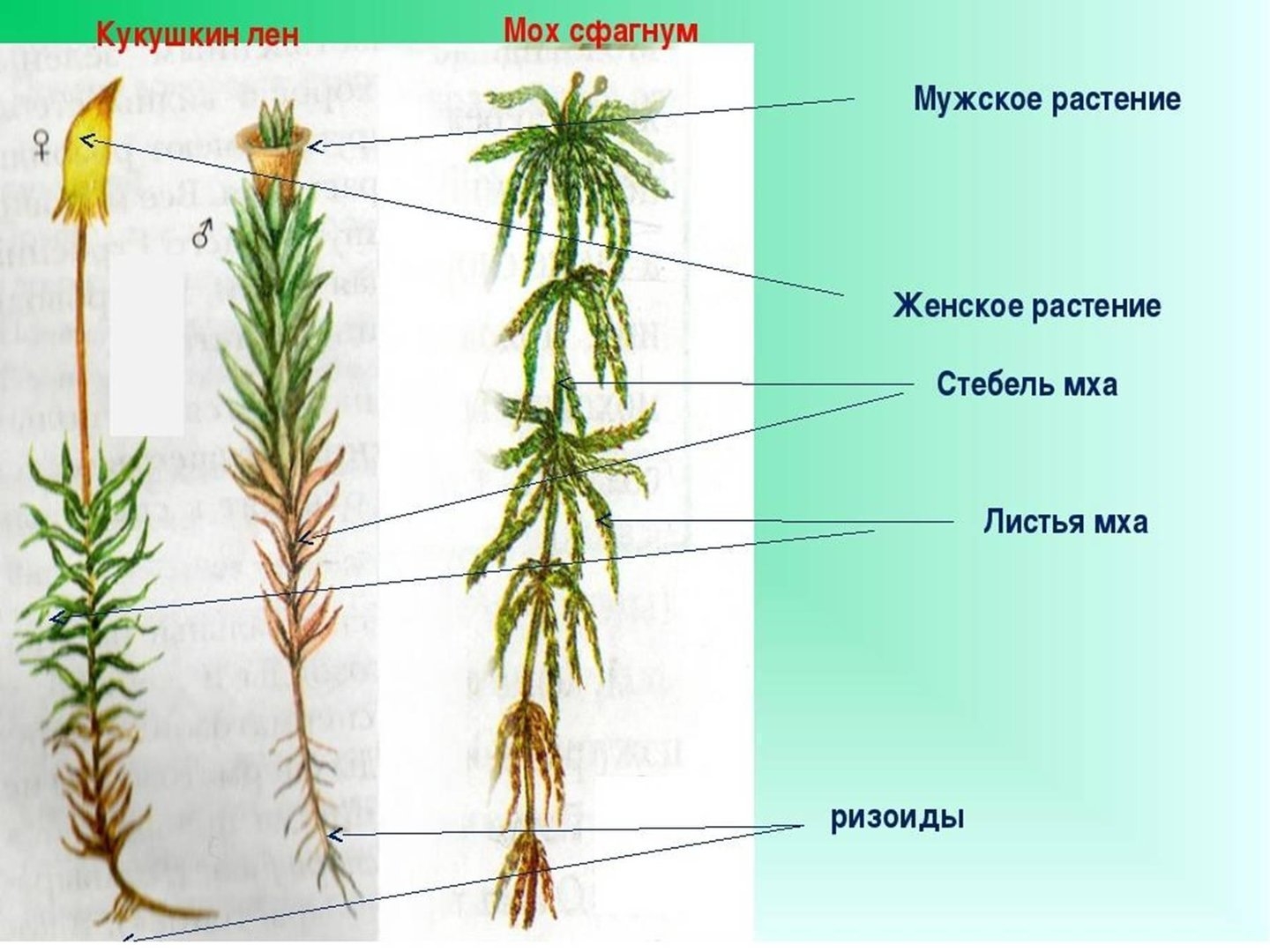 Кукушкин лен

Мох сфагнум

♀

♂

Мужское растение

Женское растение

Стебель мха

Листья мха

ризоиды